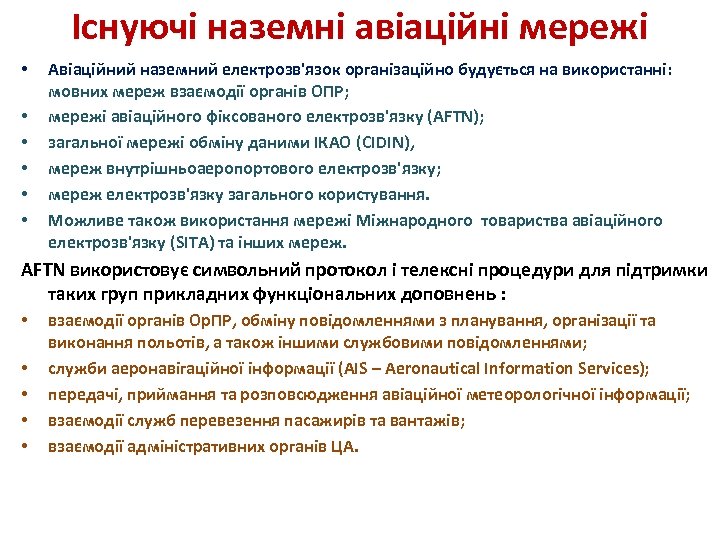 Існуючі наземні авіаційні мережі

• Авіаційний наземний електрозв'язок організаційно будується на використанні: мовних мереж взаємодії органів ОПР;
• мережі авіаційного фіксованого електрозв'язку (AFTN);
• загальної мережі обміну даними ІКАО (CIDIN),
• мереж внутрішньоаеропортового електрозв'язку;
• мереж електрозв'язку загального користування.
• Можливе також використання мережі Міжнародного товариства авіаційного електрозв'язку (SITA) та інших мереж.

AFTN використовує символьний протокол і телексні процедури для підтримки таких груп прикладних функціональних доповнень :
• взаємодії органів ОрПР, обміну повідомленнями з планування, організації та виконання польотів, а також іншими службовими повідомленнями;
• служби аеронавігаційної інформації (AIS – Aeronautical Information Services);
• передачі, приймання та розповсюдження авіаційної метеорологічної інформації;
• взаємодії служб перевезення пасажирів та вантажів;
• взаємодії адміністративних органів ЦА.